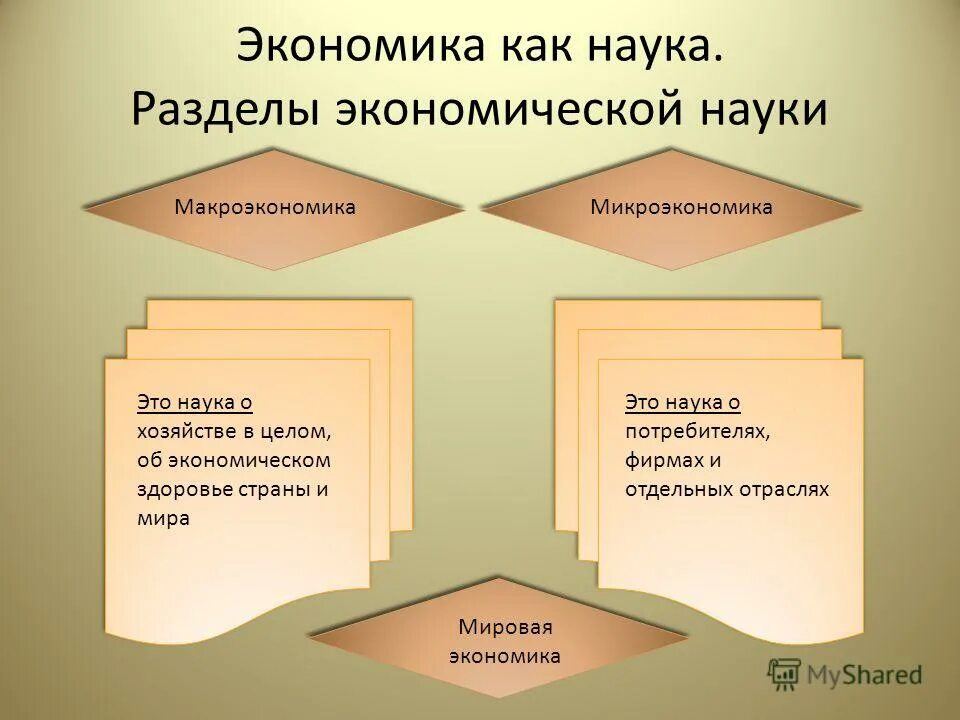 Экономика как наука. Разделы экономической науки

Макроэкономика

Микроэкономика

Это наука о хозяйстве в целом, об экономическом здоровье страны и мира

Это наука о потребителях, фирмах и отдельных отраслях

Мировая экономика

MyShared